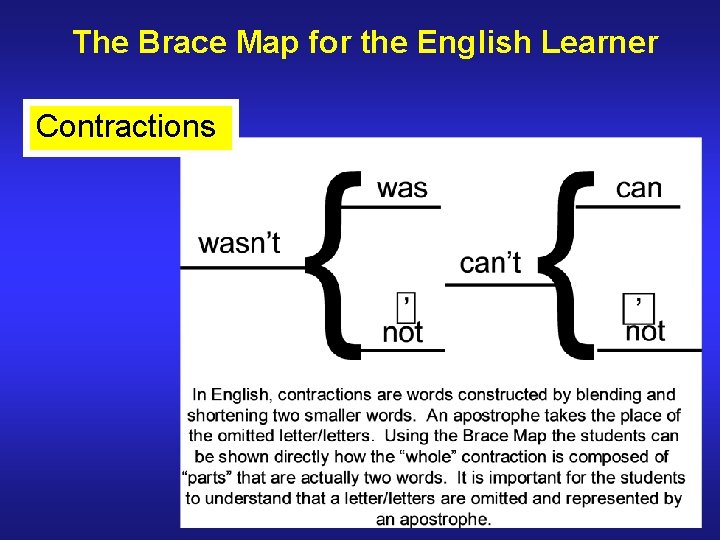 The Brace Map for the English Learner

Contractions

wasn't

was

’
not

can't

can

’
not

In English, contractions are words constructed by blending and shortening two smaller words. An apostrophe takes the place of the omitted letter/letters. Using the Brace Map the students can be shown directly how the “whole” contraction is composed of “parts” that are actually two words. It is important for the students to understand that a letter/letters are omitted and represented by an apostrophe.